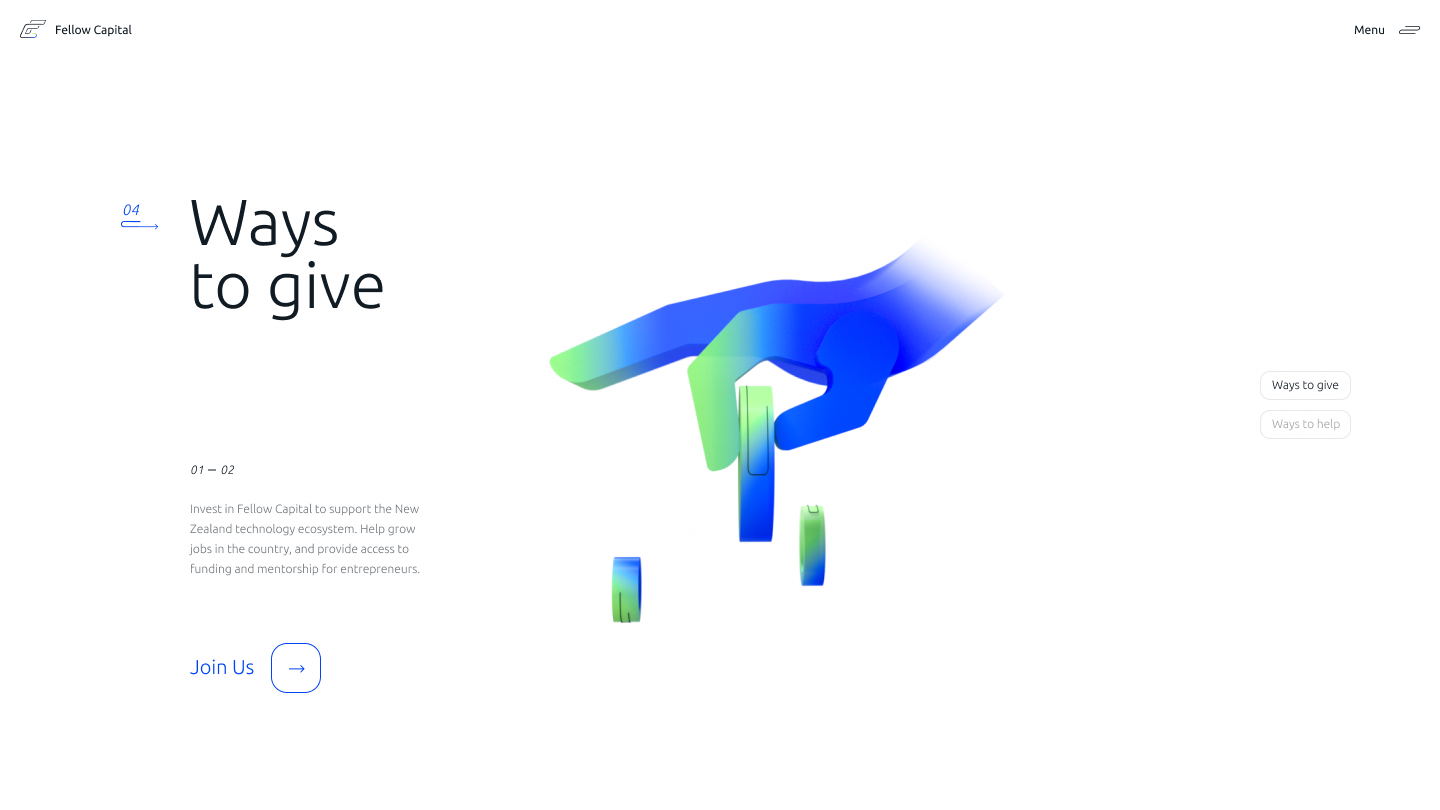 Fellow Capital

Menu

04

Ways
to give

01 — 02

Invest in Fellow Capital to support the New Zealand technology ecosystem. Help grow jobs in the country, and provide access to funding and mentorship for entrepreneurs.

Join Us →

Ways to give

Ways to help